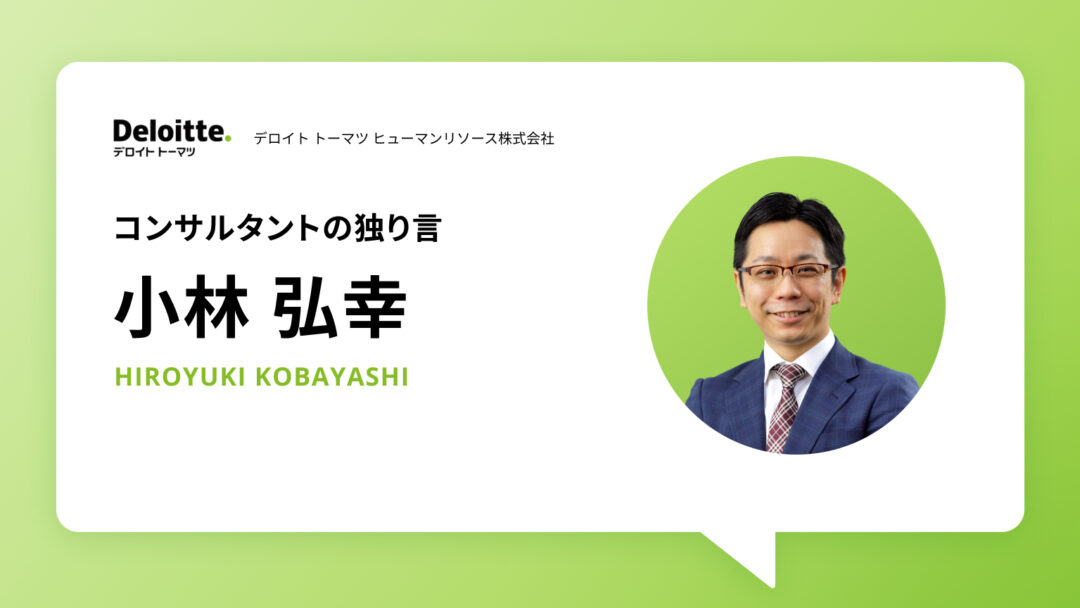 Deloitte.
デロイト トーマツ

デロイト トーマツ ヒューマンリソース株式会社

コンサルタントの独り言

小林 弘幸

HIROYUKI KOBAYASHI